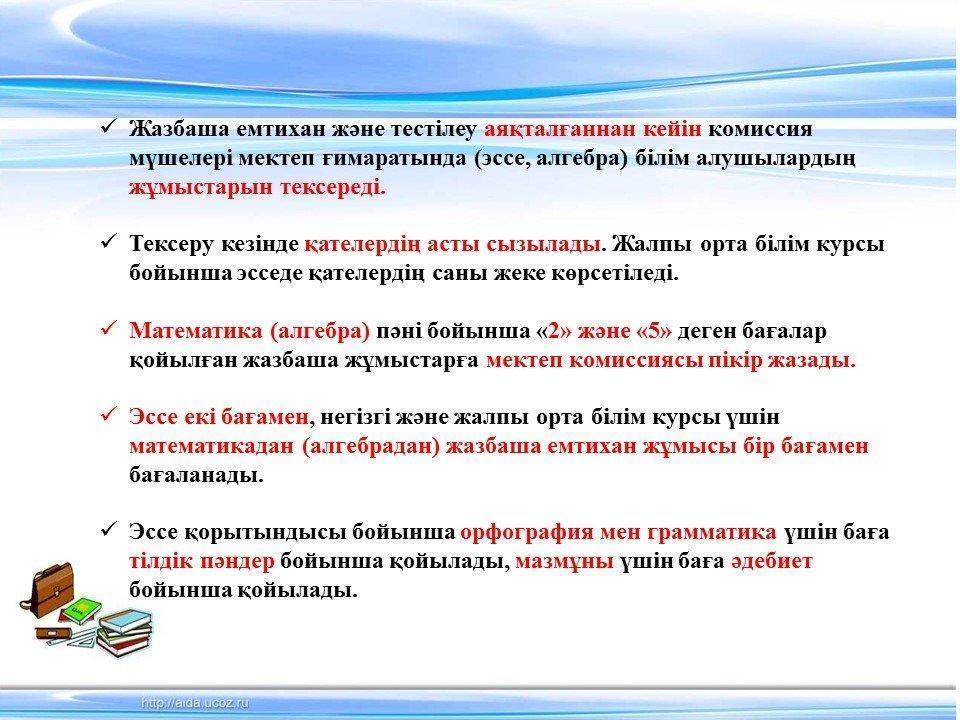 ✓ Жазбаша емтихан және тестілеу аяқталғаннан кейін комиссия мүшелері мектеп ғимаратында (эссе, алгебра) білім алушылардың жұмыстарын тексереді.

✓ Тексеру кезінде қателердің асты сызылады. Жалпы орта білім курсы бойынша эсседе қателердің саны жеке көрсетіледі.

✓ Математика (алгебра) пәні бойынша «2» және «5» деген бағалар қойылған жазбаша жұмыстарға мектеп комиссиясы пікір жазады.

✓ Эссе екі бағамен, негізгі және жалпы орта білім курсы үшін математикадан (алгебрадан) жазбаша емтихан жұмысы бір бағамен бағаланады.

✓ Эссе қорытындысы бойынша орфография мен грамматика үшін баға тілдік пәндер бойынша қойылады, мазмұны үшін баға әдебиет бойынша қойылады.

http://aida.ucoz.ru